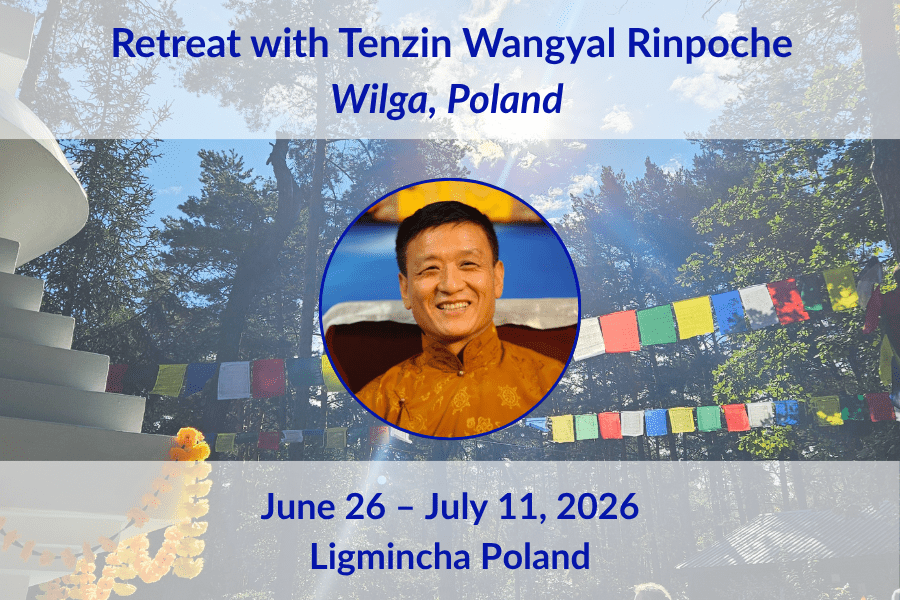 Retreat with Tenzin Wangyal Rinpoche
Wilga, Poland

June 26 – July 11, 2026
Ligmincha Poland